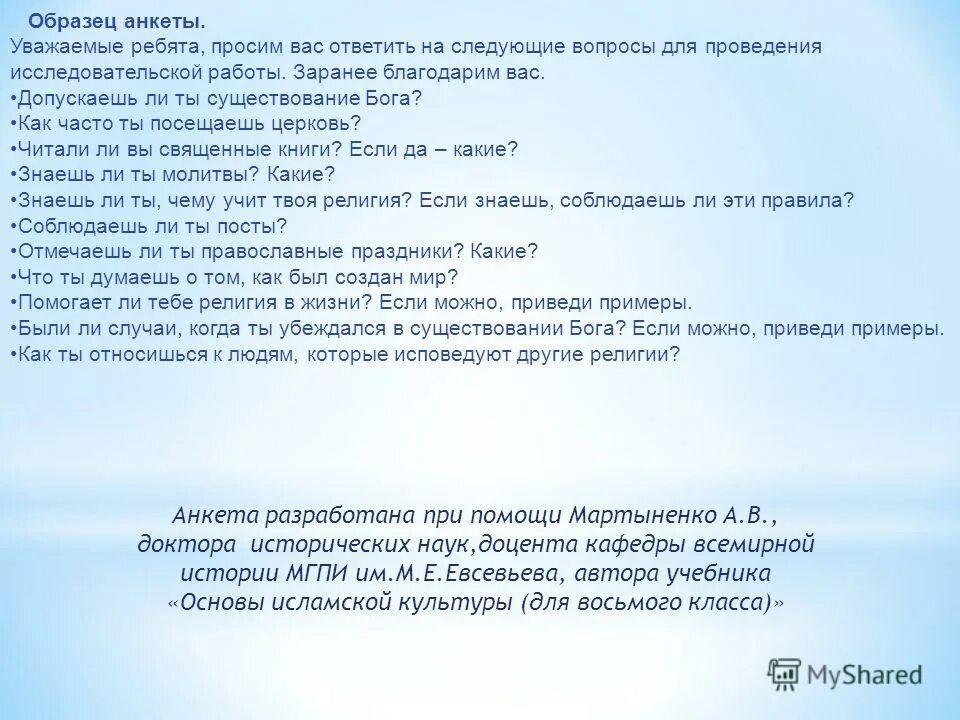 Образец анкеты.
Уважаемые ребята, просим вас ответить на следующие вопросы для проведения исследовательской работы. Заранее благодарим вас.
•Допускаешь ли ты существование Бога?
•Как часто ты посещаешь церковь?
•Читали ли вы священные книги? Если да – какие?
•Знаешь ли ты молитвы? Какие?
•Знаешь ли ты, чему учит твоя религия? Если знаешь, соблюдаешь ли эти правила?
•Соблюдаешь ли ты посты?
•Отмечаешь ли ты православные праздники? Какие?
•Что ты думаешь о том, как был создан мир?
•Помогает ли тебе религия в жизни? Если можно, приведи примеры.
•Были ли случаи, когда ты убеждался в существовании Бога? Если можно, приведи примеры.
•Как ты относишься к людям, которые исповедуют другие религии?

Анкета разработана при помощи Мартыненко А.В., доктора исторических наук,доцента кафедры всемирной истории МГПИ им.М.Е.Евсевьева, автора учебника «Основы исламской культуры (для восьмого класса)»

MyShared